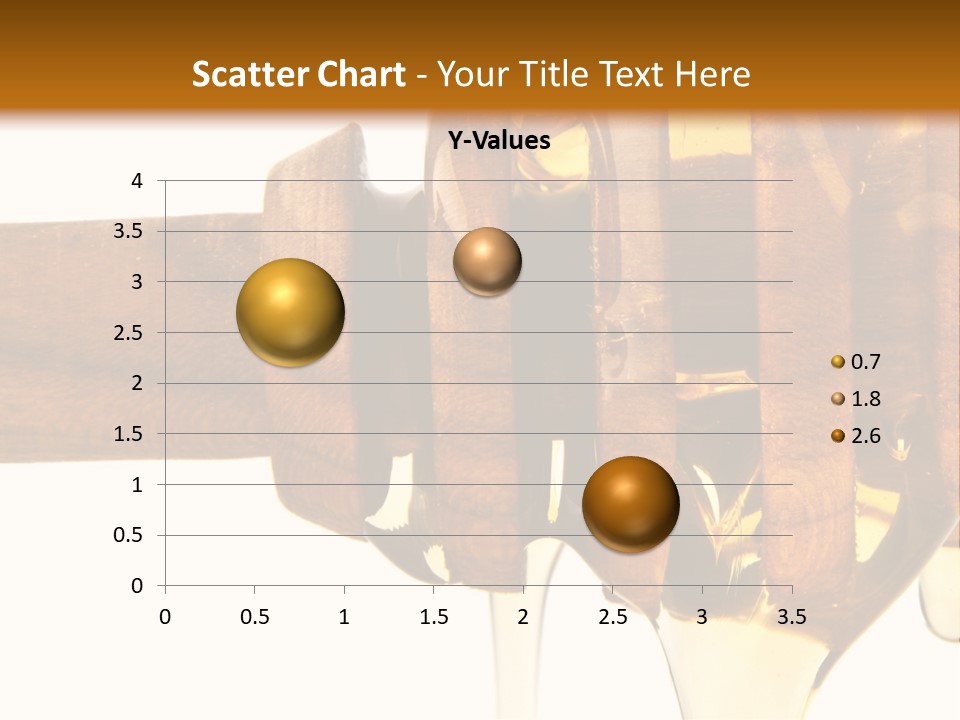 Scatter Chart - Your Title Text Here

Y-Values

4
3.5
3
2.5
2
1.5
1
0.5
0

0 0.5 1 1.5 2 2.5 3 3.5

0.7
1.8
2.6